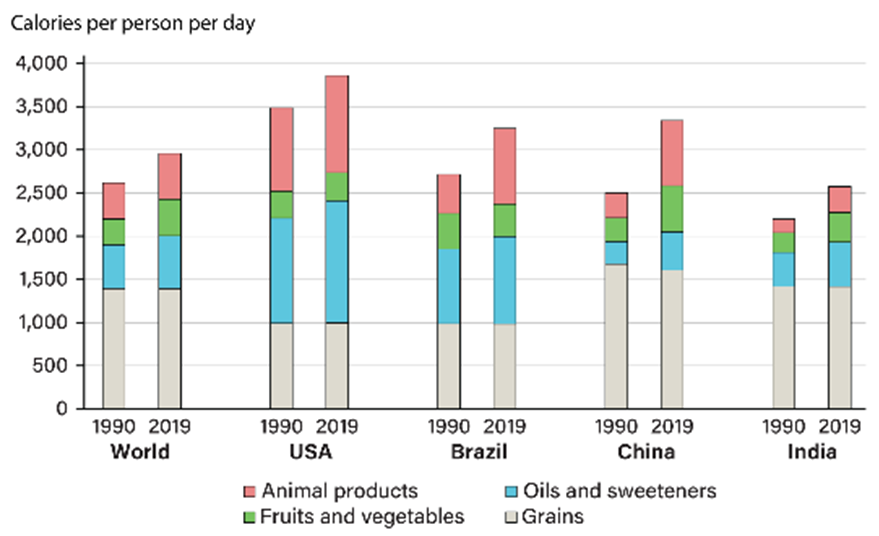 Calories per person per day

4,000
3,500
3,000
2,500
2,000
1,500
1,000
500
0

1990 2019
World

1990 2019
USA

1990 2019
Brazil

1990 2019
China

1990 2019
India

Animal products
Oils and sweeteners
Fruits and vegetables
Grains